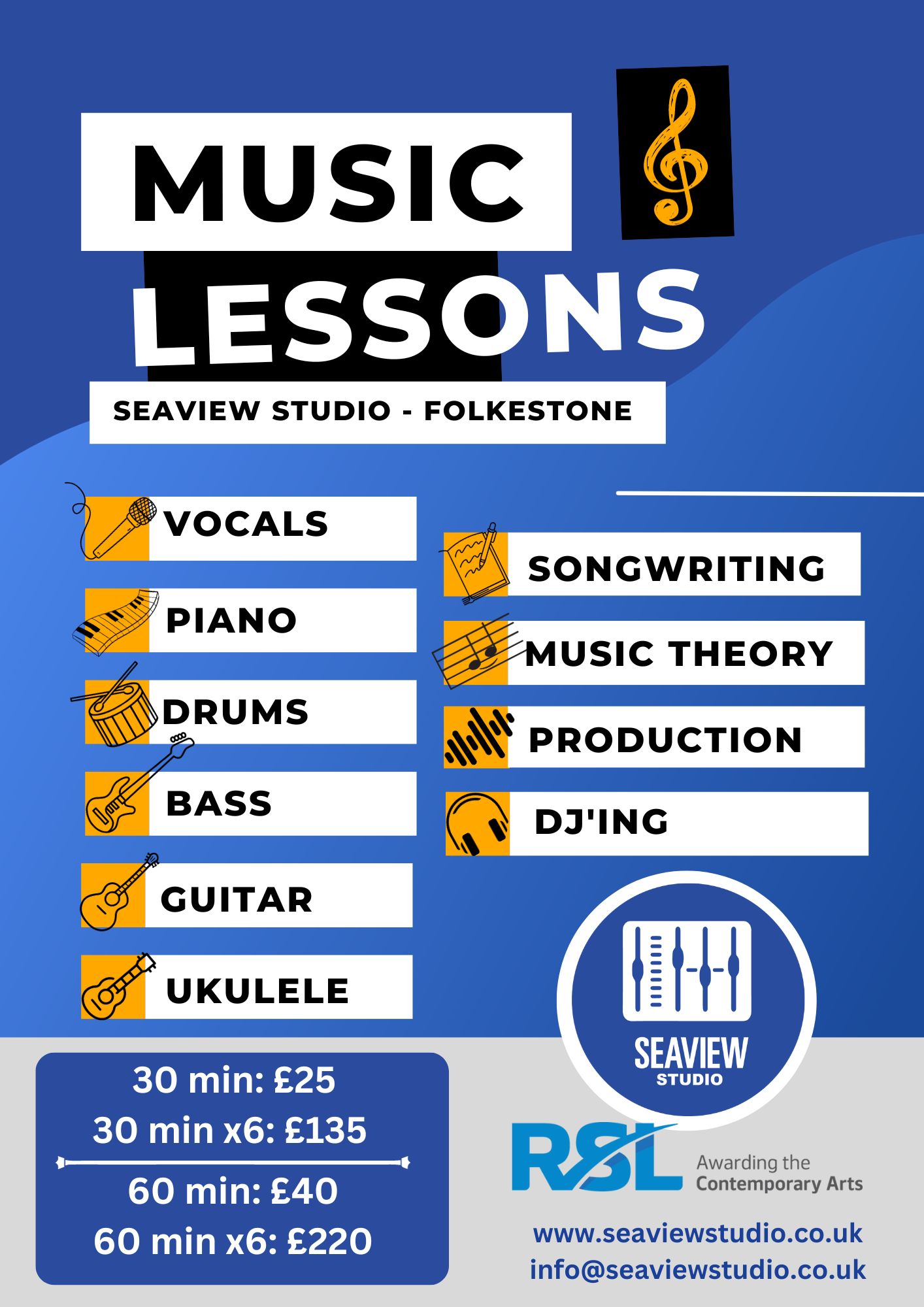 MUSIC LESSONS

SEAVIEW STUDIO - FOLKESTONE

VOCALS

PIANO

DRUMS

BASS

GUITAR

UKULELE

SONGWRITING

MUSIC THEORY

PRODUCTION

DJ'ING

SEAVIEW STUDIO

30 min: £25
30 min x6: £135

60 min: £40
60 min x6: £220

RSL Awarding the Contemporary Arts

www.seaviewstudio.co.uk
info@seaviewstudio.co.uk